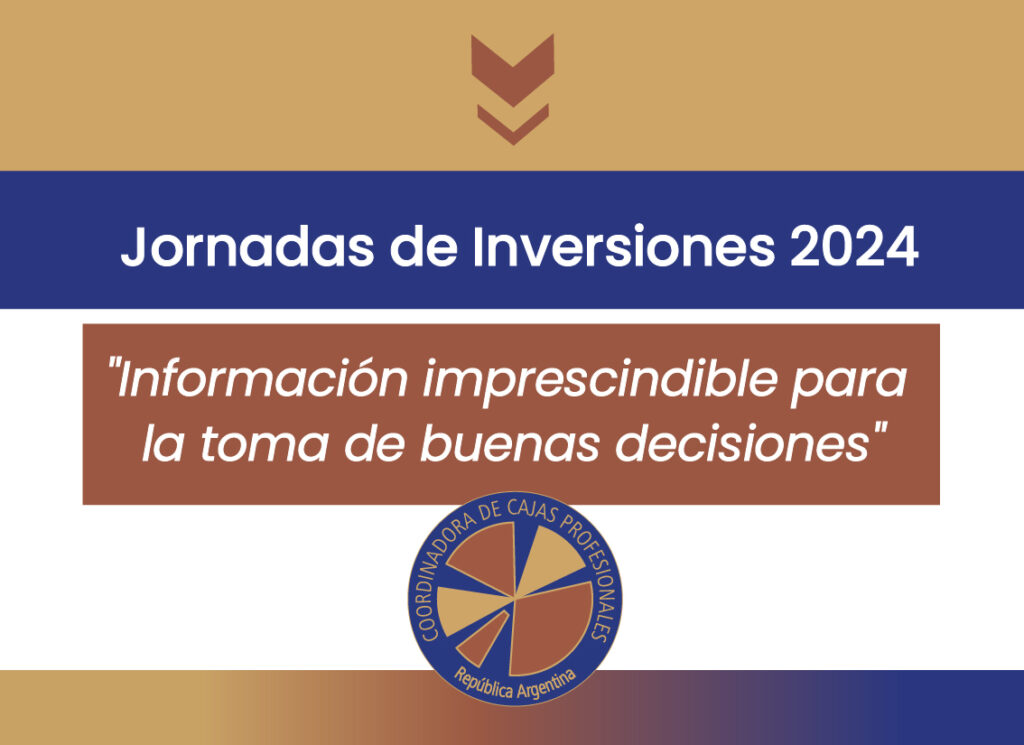 Jornadas de Inversiones 2024

"Información imprescindible para la toma de buenas decisiones"

COORDINADORA DE CAJAS PROFESIONALES

República Argentina